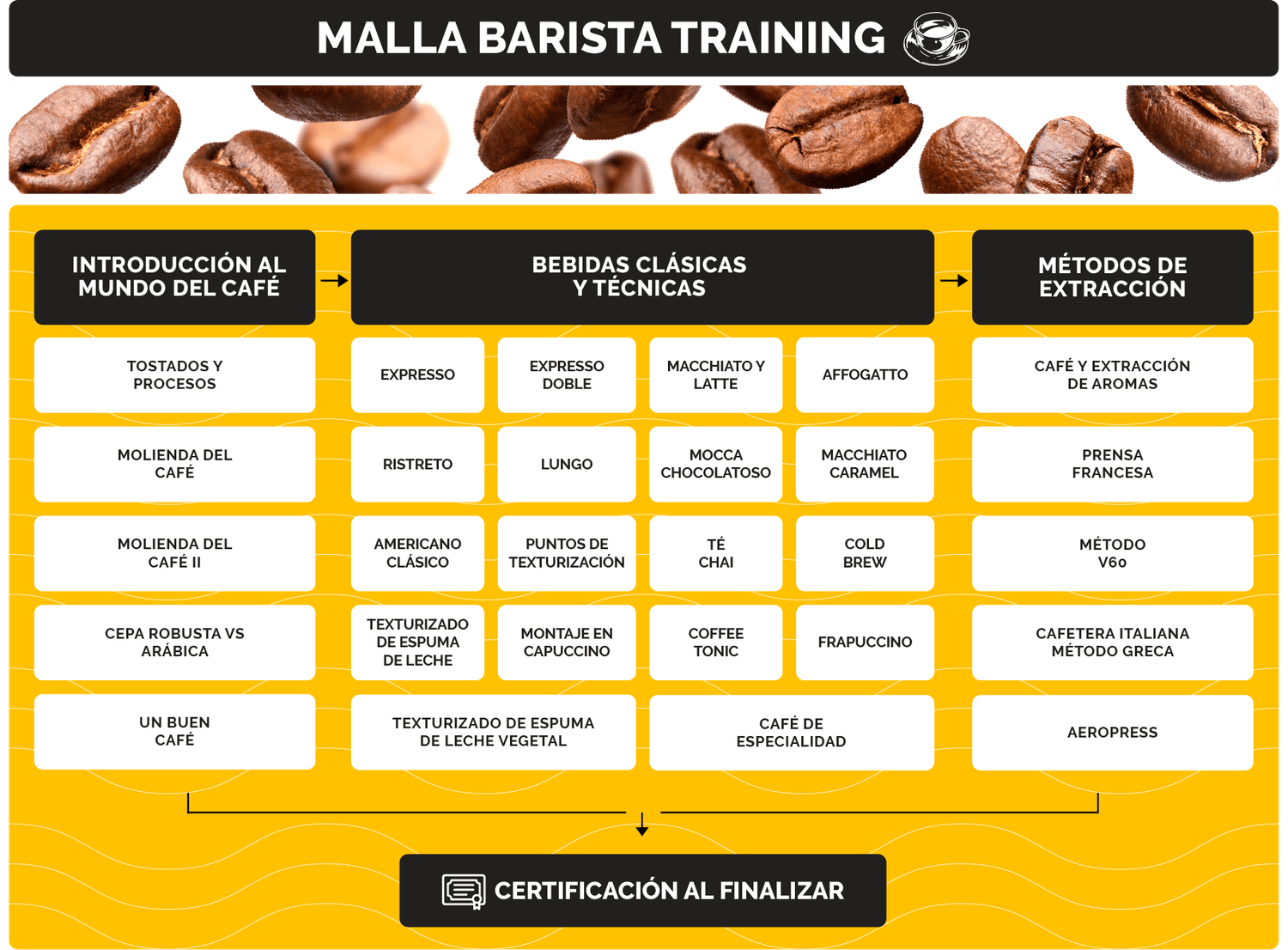 MALLA BARISTA TRAINING

INTRODUCCIÓN AL MUNDO DEL CAFÉ

TOSTADOS Y PROCESOS

MOLIENDA DEL CAFÉ

MOLIENDA DEL CAFÉ II

CEPA ROBUSTA VS ARÁBICA

UN BUEN CAFÉ

BEBIDAS CLÁSICAS Y TÉCNICAS

EXPRESSO

EXPRESSO DOBLE

MACCHIATO Y LATTE

AFFOGATTO

RISTRETO

LUNGO

MOCCA CHOCOLATOSO

MACCHIATO CARAMEL

AMERICANO CLÁSICO

PUNTOS DE TEXTURIZACIÓN

TÉ CHAI

COLD BREW

TEXTURIZADO DE ESPUMA DE LECHE

MONTAJE EN CAPUCCINO

COFFEE TONIC

FRAPUCCINO

TEXTURIZADO DE ESPUMA DE LECHE VEGETAL

CAFÉ DE ESPECIALIDAD

MÉTODOS DE EXTRACCIÓN

CAFÉ Y EXTRACCIÓN DE AROMAS

PRENSA FRANCESA

MÉTODO V60

CAFETERA ITALIANA MÉTODO GRECA

AEROPRESS

CERTIFICACIÓN AL FINALIZAR